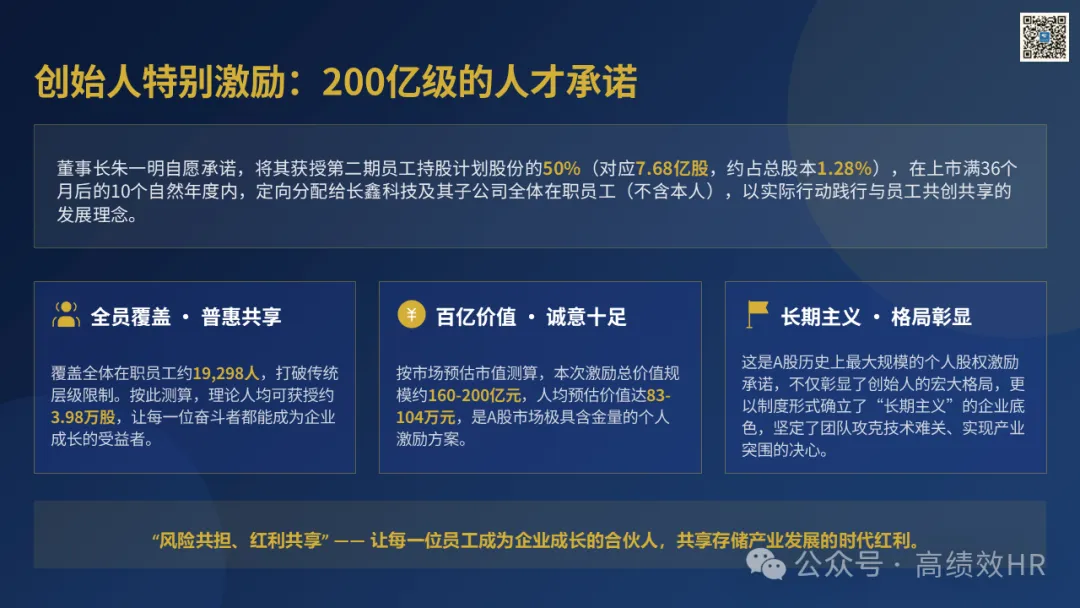 创始人特别激励：200亿级的人才承诺

董事长朱一明自愿承诺，将其获授第二期员工持股计划股份的50%（对应7.68亿股，约占总股本1.28%），在上市满36个月后的10个自然年度内，定向分配给长鑫科技及其子公司全体在职员工（不含本人），以实际行动践行与员工共创共享的发展理念。

全员覆盖 · 普惠共享

覆盖全体在职员工约19,298人，打破传统层级限制。按此测算，理论人均可获授约3.98万股，让每一位奋斗者都能成为企业成长的受益者。

百亿价值 · 诚意十足

按市场预估市值测算，本次激励总价值规模约160-200亿元，人均预估价值达83-104万元，是A股市场极具含金量的个人激励方案。

长期主义 · 格局彰显

这是A股历史上最大规模的个人股权激励承诺，不仅彰显了创始人的宏大格局，更以制度形式确立了“长期主义”的企业底色，坚定了团队攻克技术难关、实现产业突围的决心。

“风险共担、红利共享” —— 让每一位员工成为企业成长的合伙人，共享存储产业发展的时代红利。

公众号 · 高绩效HR